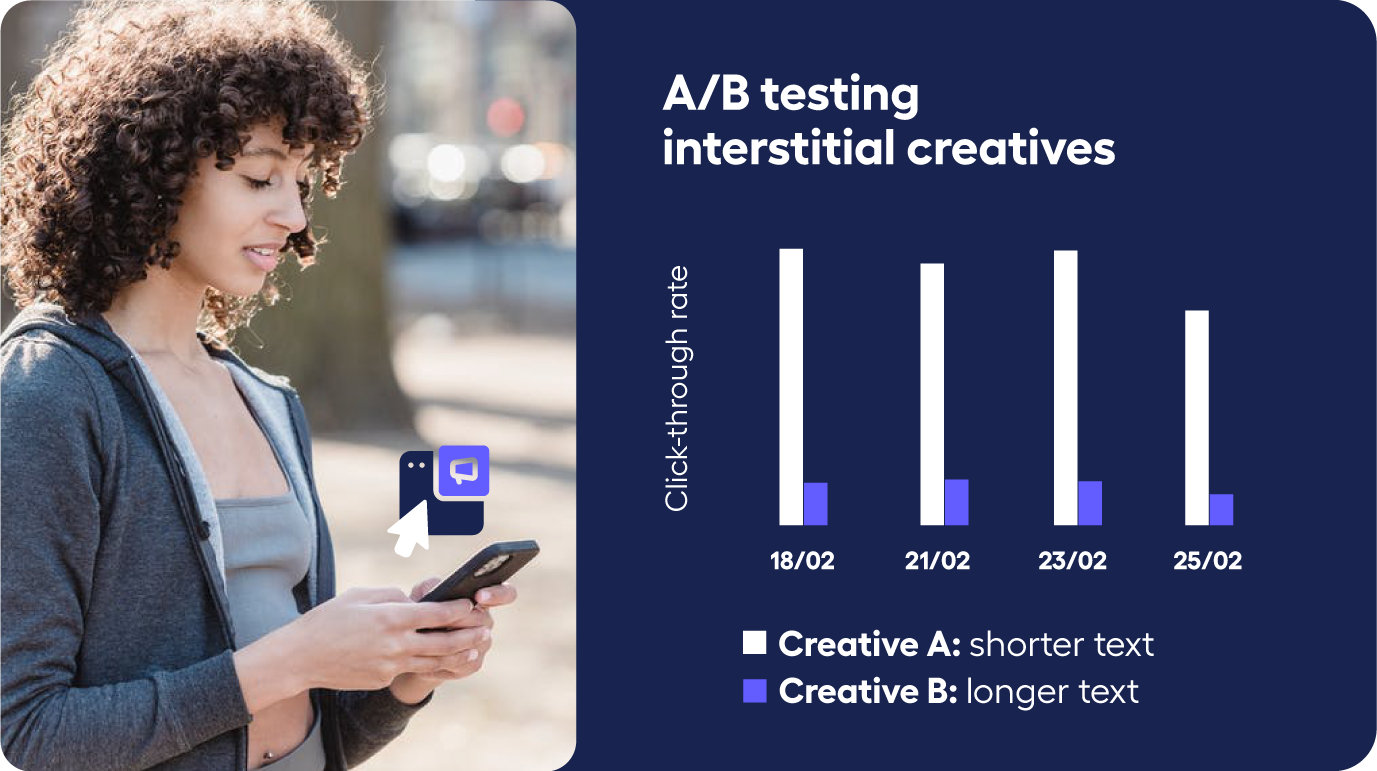 A/B testing interstitial creatives

Click-through rate

18/02
21/02
23/02
25/02

Creative A: shorter text
Creative B: longer text